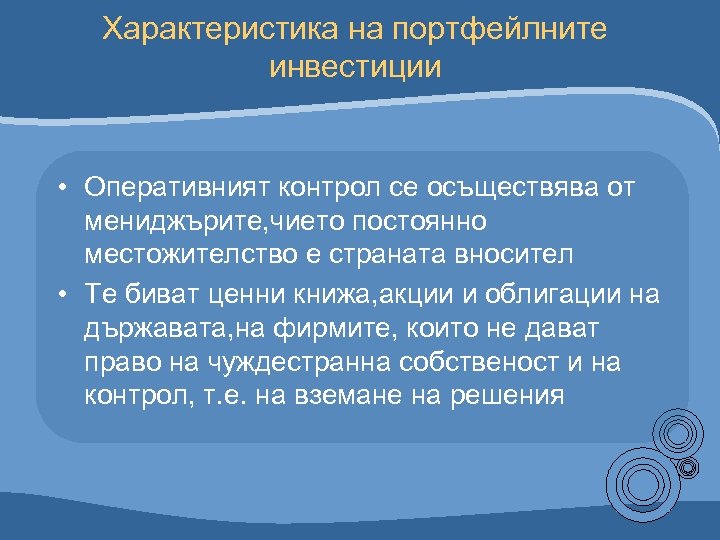 Характеристика на портфейлните инвестиции

• Оперативният контрол се осъществява от мениджърите,чието постоянно местожителство е страната вносител
• Те биват ценни книжа,акции и облигации на държавата,на фирмите, които не дават право на чуждестранна собственост и на контрол, т.е. на вземане на решения